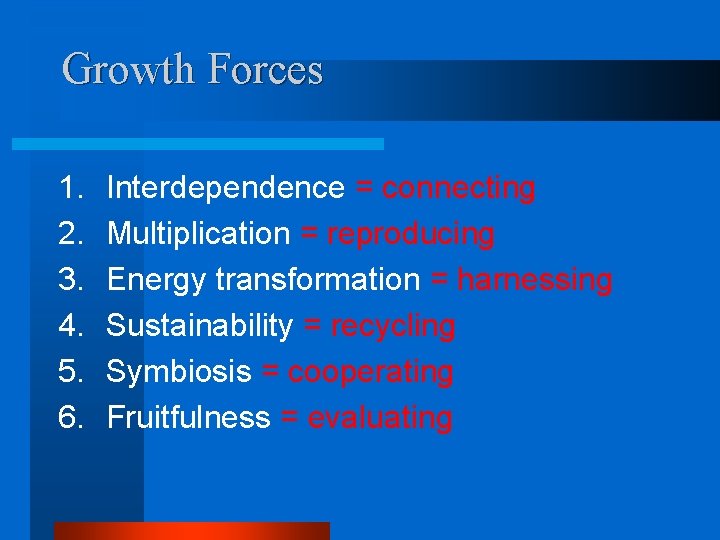 Growth Forces

1. Interdependence = connecting
2. Multiplication = reproducing
3. Energy transformation = harnessing
4. Sustainability = recycling
5. Symbiosis = cooperating
6. Fruitfulness = evaluating